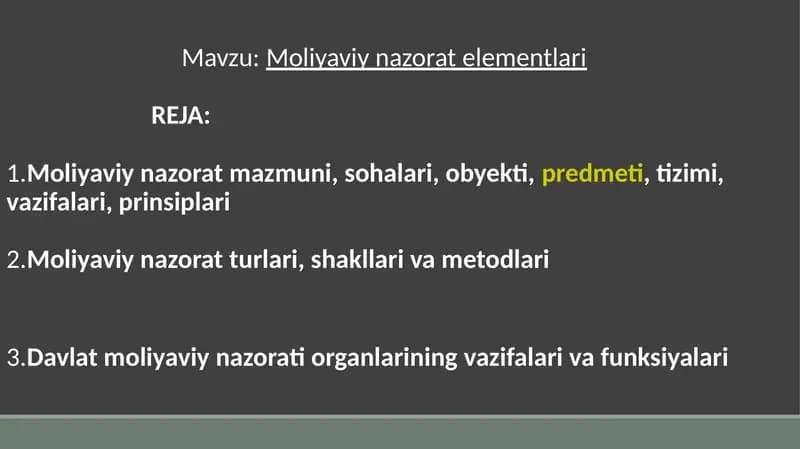 Mavzu: Moliyaviy nazorat elementlari

REJA:

1.Moliyaviy nazorat mazmuni, sohalari, obyekti, predmeti, tizimi, vazifalari, prinsiplari

2.Moliyaviy nazorat turlari, shakllari va metodlari

3.Davlat moliyaviy nazorati organlarining vazifalari va funksiyalari